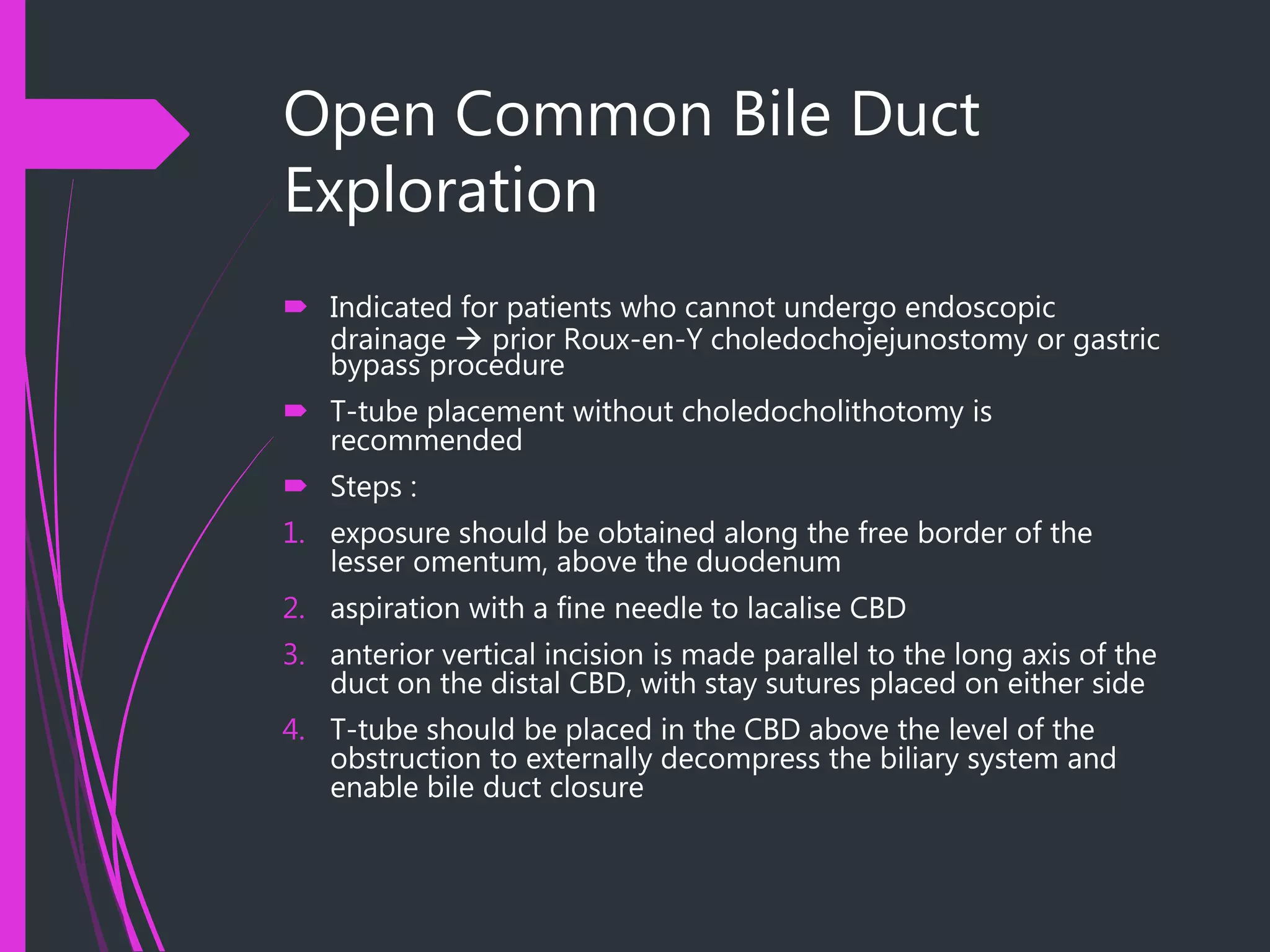 Open Common Bile Duct Exploration

Indicated for patients who cannot undergo endoscopic drainage → prior Roux-en-Y choledochojejunostomy or gastric bypass procedure

T-tube placement without choledocholithotomy is recommended

Steps :

1. exposure should be obtained along the free border of the lesser omentum, above the duodenum

2. aspiration with a fine needle to lacalise CBD

3. anterior vertical incision is made parallel to the long axis of the duct on the distal CBD, with stay sutures placed on either side

4. T-tube should be placed in the CBD above the level of the obstruction to externally decompress the biliary system and enable bile duct closure